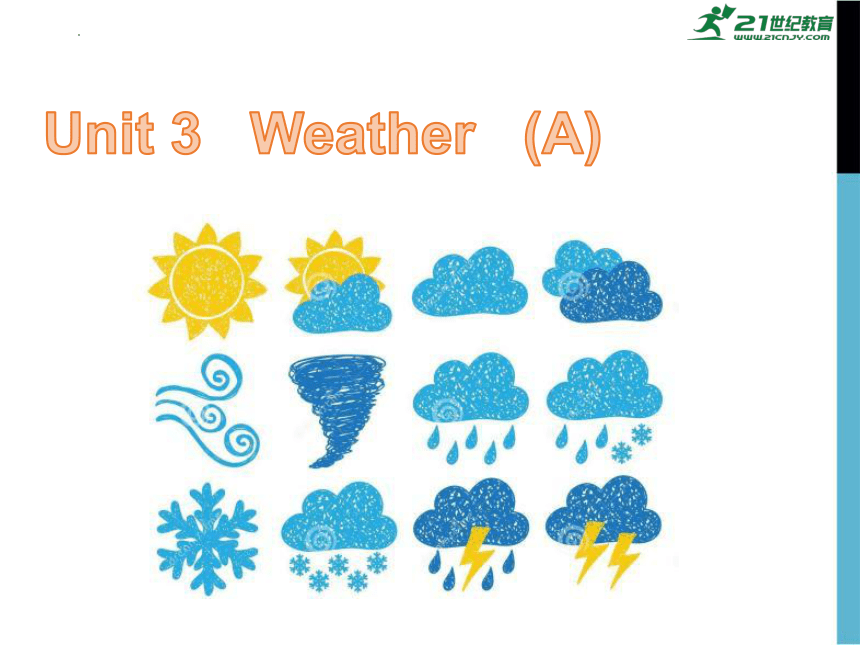 21世纪教育
www.21cnjy.com

Unit 3 Weather (A)